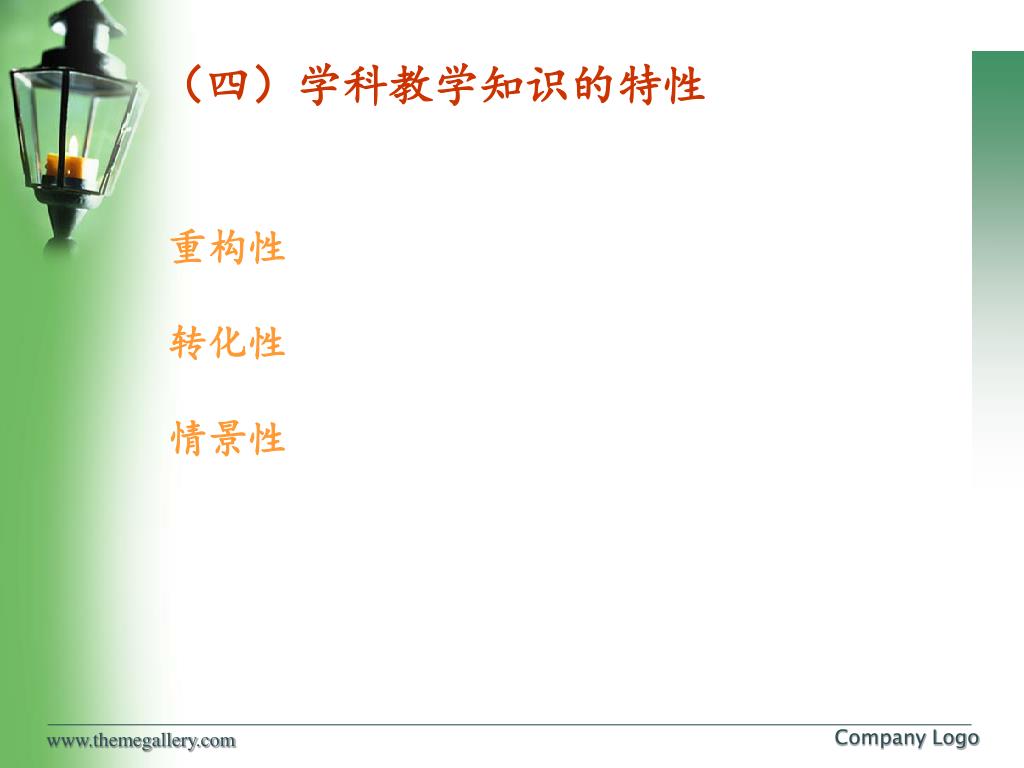 （四）学科教学知识的特性

重构性

转化性

情景性

www.themegallery.com

Company Logo